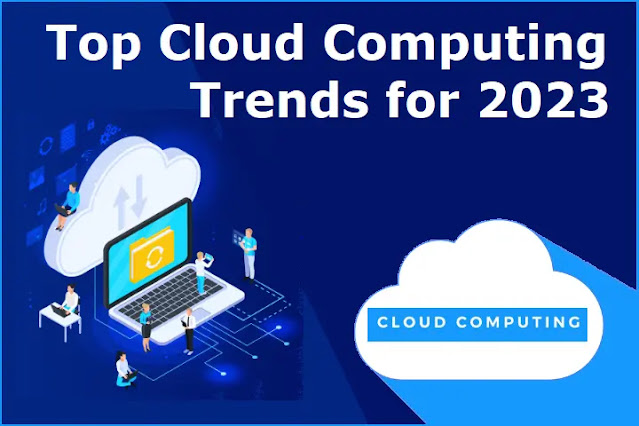 Top Cloud Computing Trends for 2023

CLOUD COMPUTING